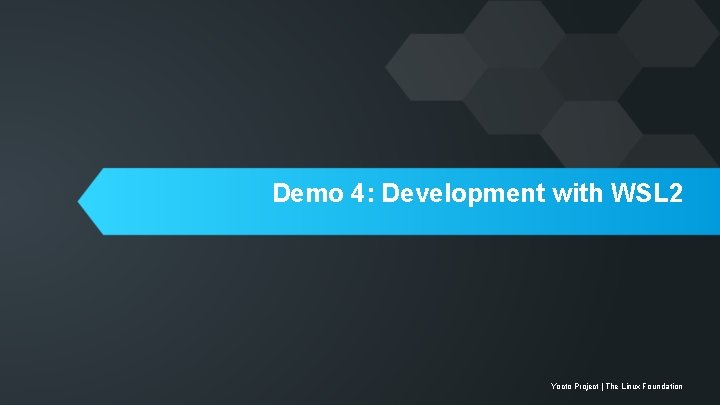 Demo 4: Development with WSL2

Yocto Project | The Linux Foundation